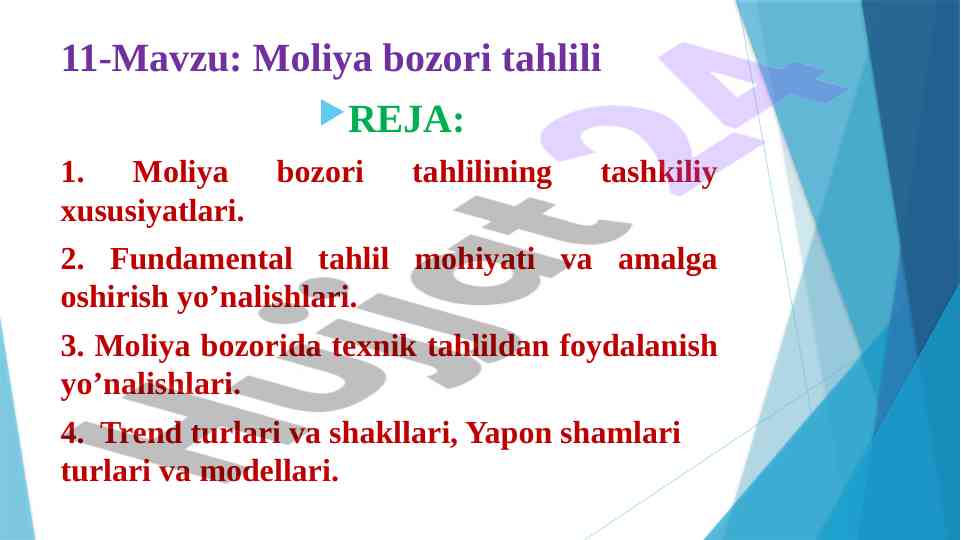 11-Mavzu: Moliya bozori tahlili

REJA:

1. Moliya bozori tahlilining tashkiliy xususiyatlari.

2. Fundamental tahlil mohiyati va amalga oshirish yo’nalishlari.

3. Moliya bozorida texnik tahlildan foydalanish yo’nalishlari.

4. Trend turlari va shakllari, Yapon shamlari turlari va modellari.

Hujjat24